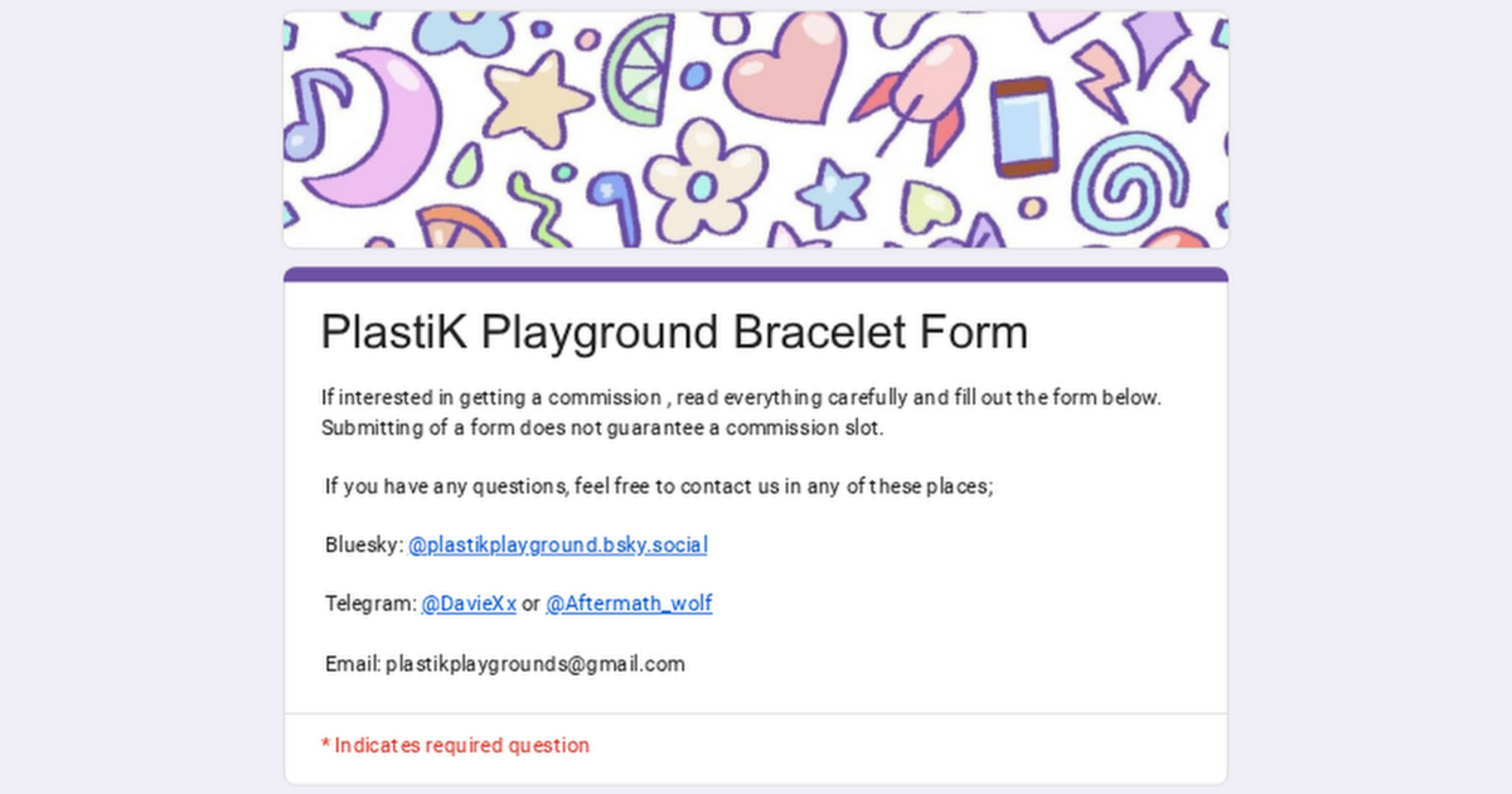 PlastiK Playground Bracelet Form

If interested in getting a commission , read everything carefully and fill out the form below. Submitting of a form does not guarantee a commission slot.

If you have any questions, feel free to contact us in any of these places;

Bluesky: @plastikplayground.bsky.social

Telegram: @DavieXx or @Aftermath_wolf

Email: plastikplaygrounds@gmail.com

* Indicates required question